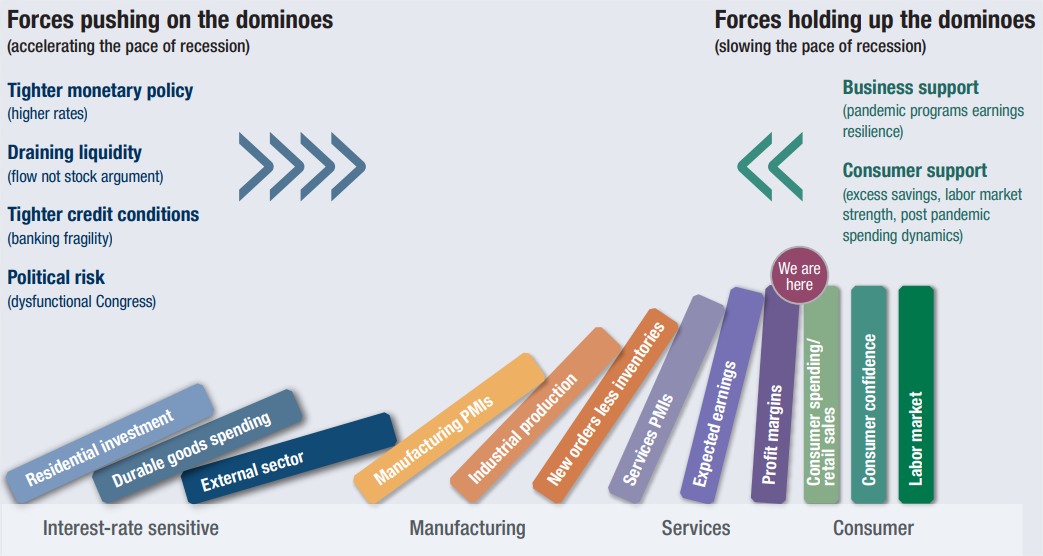 Forces pushing on the dominoes
(accelerating the pace of recession)

Tighter monetary policy
(higher rates)

Draining liquidity
(flow not stock argument)

Tighter credit conditions
(banking fragility)

Political risk
(dysfunctional Congress)

Forces holding up the dominoes
(slowing the pace of recession)

Business support
(pandemic programs earnings resilience)

Consumer support
(excess savings, labor market strength, post pandemic spending dynamics)

We are here

Residential investment
Durable goods spending
External sector
Manufacturing PMIs
Industrial production
New orders less inventories
Services PMIs
Expected earnings
Profit margins
Consumer spending/ retail sales
Consumer confidence
Labor market

Interest-rate sensitive
Manufacturing
Services
Consumer